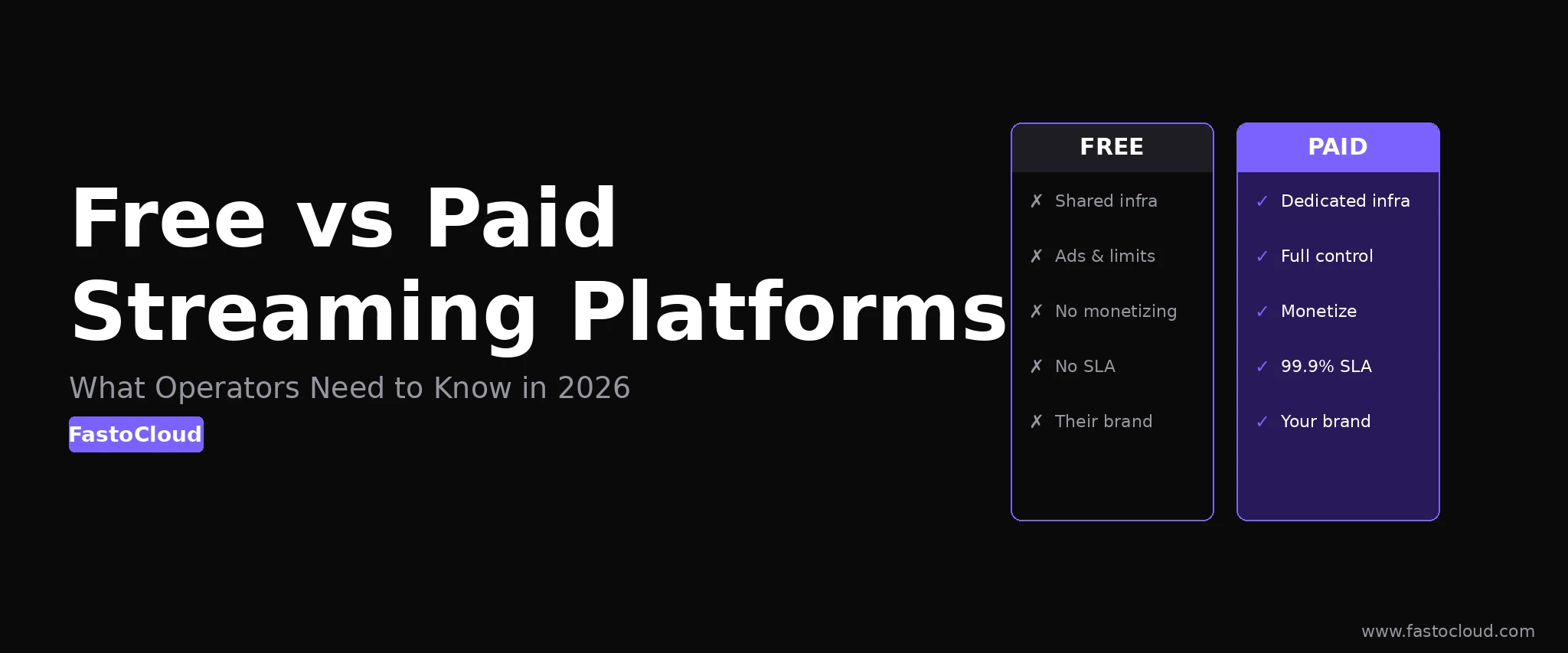 Free vs Paid Streaming Platforms

What Operators Need to Know in 2026

FastoCloud

FREE

✗ Shared infra

✗ Ads & limits

✗ No monetizing

✗ No SLA

✗ Their brand

PAID

✓ Dedicated infra

✓ Full control

✓ Monetize

✓ 99.9% SLA

✓ Your brand

www.fastocloud.com